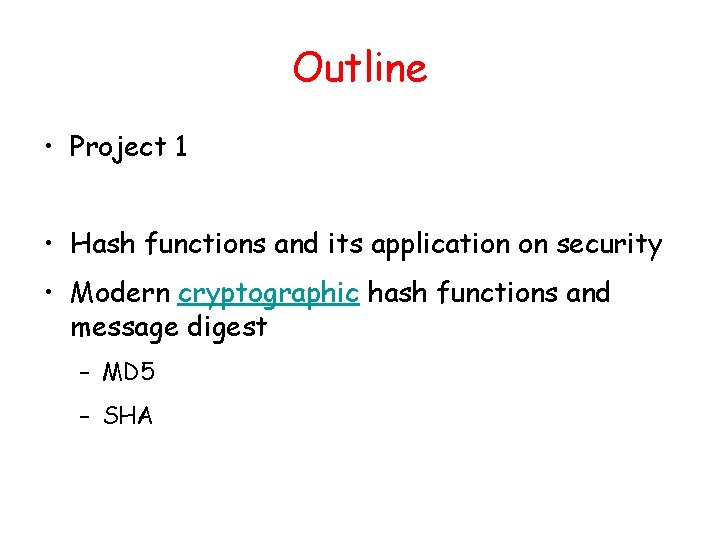 Outline

• Project 1

• Hash functions and its application on security

• Modern cryptographic hash functions and message digest

– MD5

– SHA